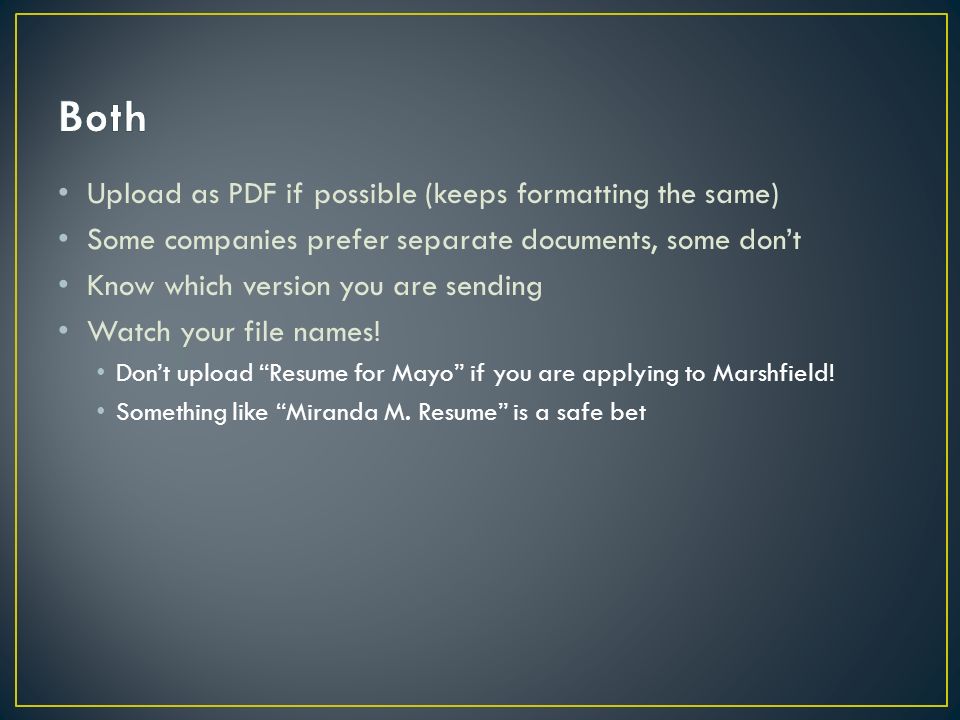 Both

• Upload as PDF if possible (keeps formatting the same)
• Some companies prefer separate documents, some don’t
• Know which version you are sending
• Watch your file names!
  • Don’t upload “Resume for Mayo” if you are applying to Marshfield!
  • Something like “Miranda M. Resume” is a safe bet